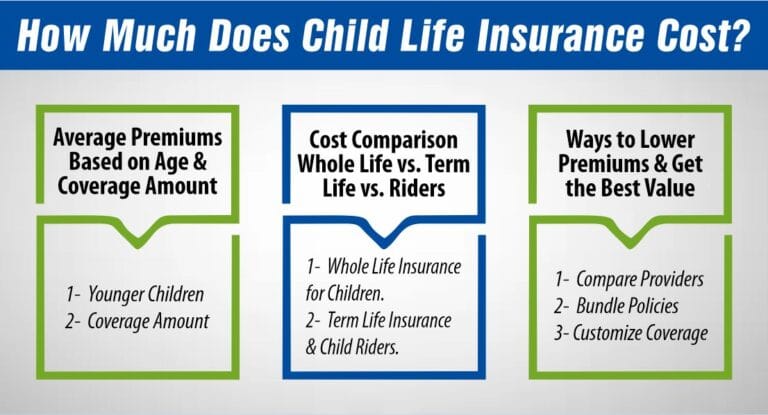 How Much Does Child Life Insurance Cost?

Average Premiums Based on Age & Coverage Amount

1- Younger Children
2- Coverage Amount

Cost Comparison Whole Life vs. Term Life vs. Riders

1- Whole Life Insurance for Children.
2- Term Life Insurance & Child Riders.

Ways to Lower Premiums & Get the Best Value

1- Compare Providers
2- Bundle Policies
3- Customize Coverage